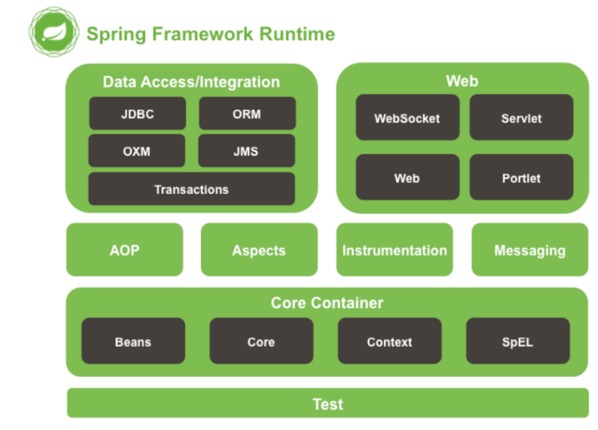 Spring Framework Runtime

Data Access/Integration

JDBC

ORM

OXM

JMS

Transactions

Web

WebSocket

Servlet

Web

Portlet

AOP

Aspects

Instrumentation

Messaging

Core Container

Beans

Core

Context

SpEL

Test